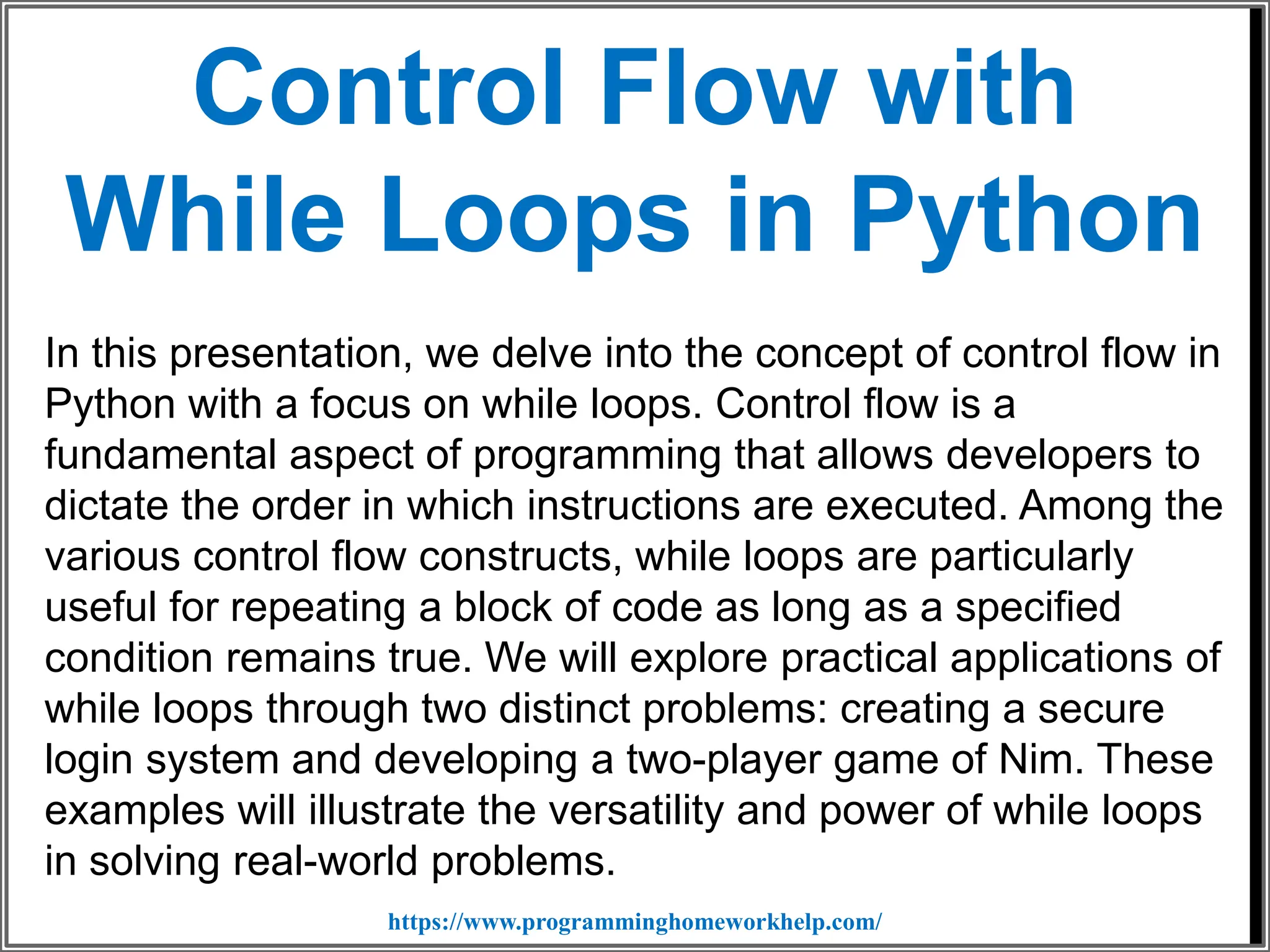 Control Flow with While Loops in Python

In this presentation, we delve into the concept of control flow in Python with a focus on while loops. Control flow is a fundamental aspect of programming that allows developers to dictate the order in which instructions are executed. Among the various control flow constructs, while loops are particularly useful for repeating a block of code as long as a specified condition remains true. We will explore practical applications of while loops through two distinct problems: creating a secure login system and developing a two-player game of Nim. These examples will illustrate the versatility and power of while loops in solving real-world problems.

https://www.programminghomeworkhelp.com/